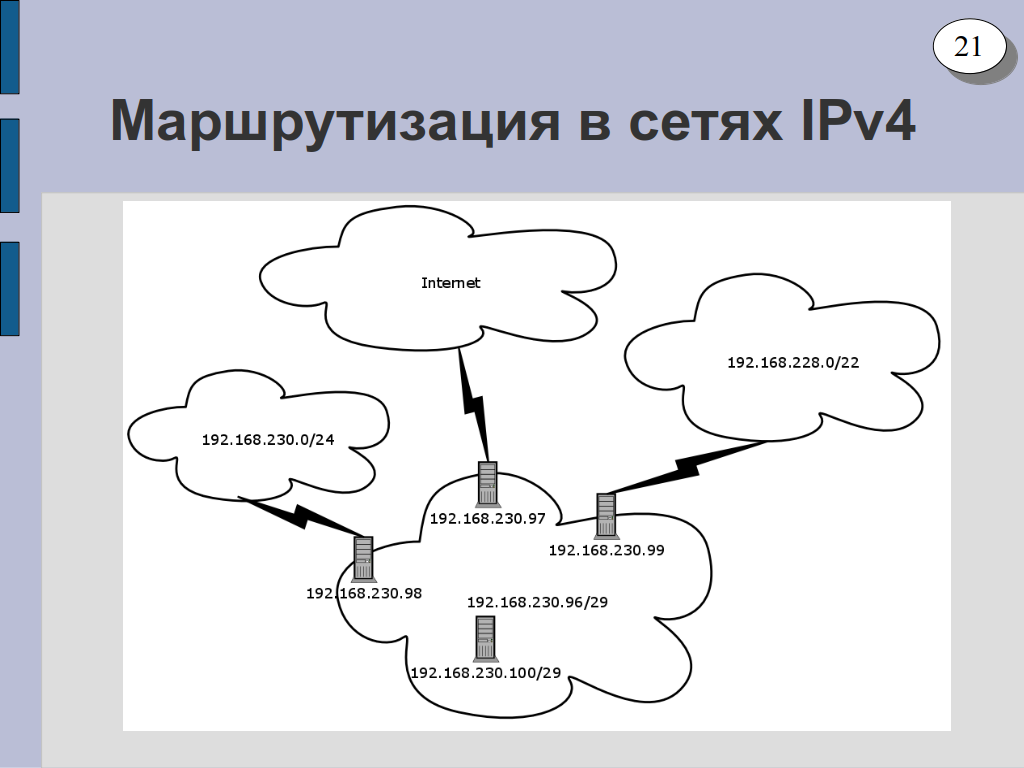 21

Маршрутизация в сетях IPv4

Internet

192.168.228.0/22

192.168.230.0/24

192.168.230.97

192.168.230.99

192.168.230.98

192.168.230.96/29

192.168.230.100/29